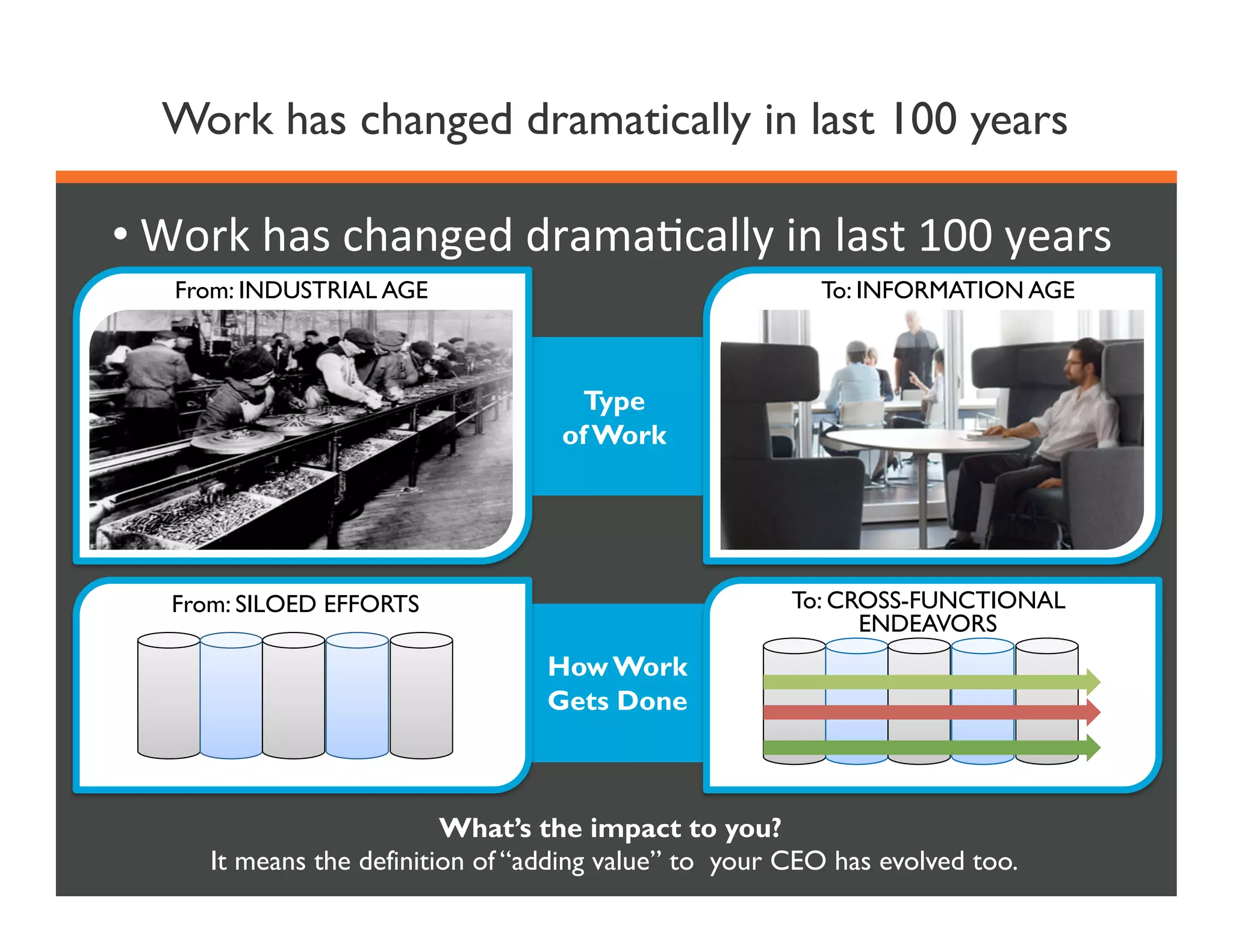 Work has changed dramatically in last 100 years

• Work has changed dramatically in last 100 years

From: INDUSTRIAL AGE

Type of Work

To: INFORMATION AGE

From: SILOED EFFORTS

How Work Gets Done

To: CROSS-FUNCTIONAL ENDEAVORS

What's the impact to you?
It means the definition of "adding value" to your CEO has evolved too.